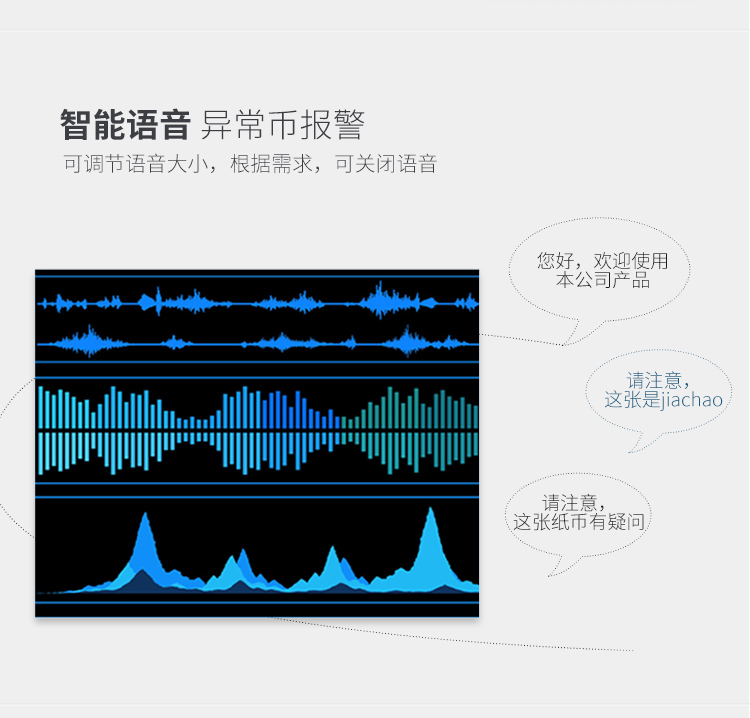 智能语音 异常币报警
可调节语音大小，根据需求，可关闭语音

您好，欢迎使用本公司产品

请注意，这张是jiachao

请注意，这张纸币有疑问